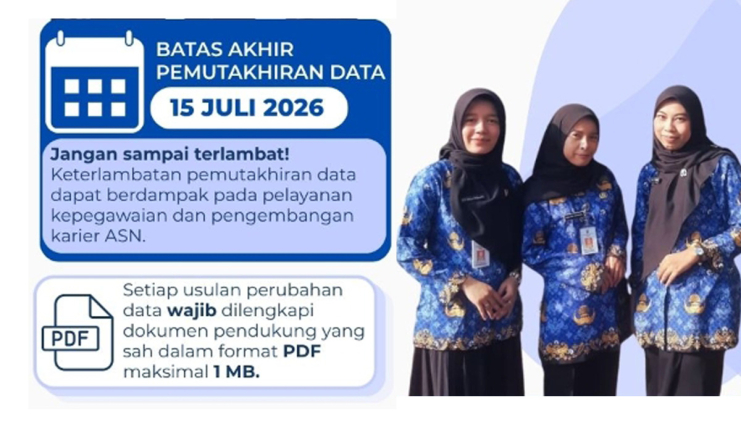 BATAS AKHIR PEMUTAKHIRAN DATA

15 JULI 2026

Jangan sampai terlambat!
Keterlambatan pemutakhiran data dapat berdampak pada pelayanan kepegawaian dan pengembangan karier ASN.

PDF

Setiap usulan perubahan data wajib dilengkapi dokumen pendukung yang sah dalam format PDF maksimal 1 MB.